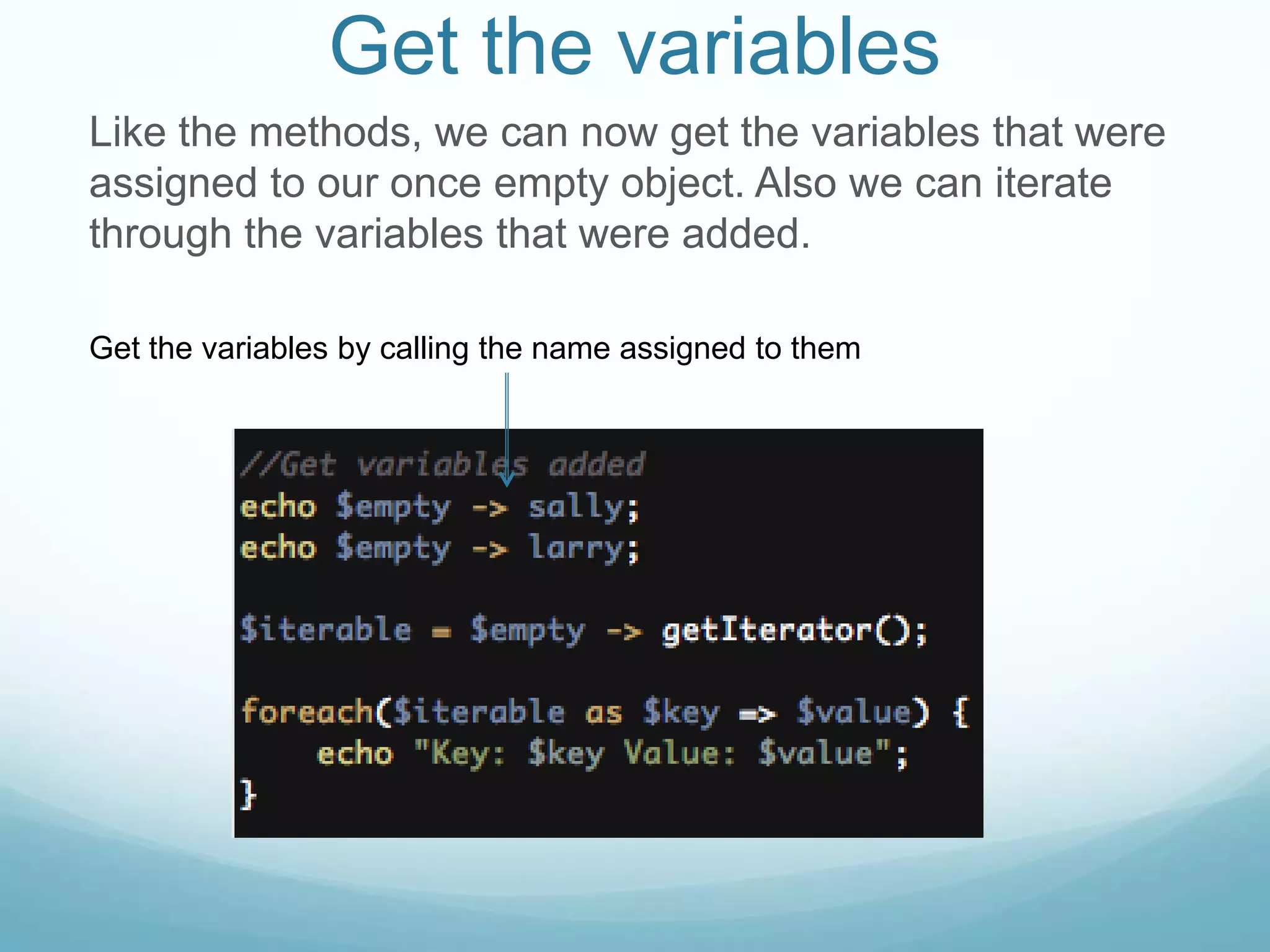 Get the variables

Like the methods, we can now get the variables that were assigned to our once empty object. Also we can iterate through the variables that were added.

Get the variables by calling the name assigned to them

//Get variables added
echo $empty -> sally;
echo $empty -> larry;

$iterable = $empty -> getIterator();

foreach($iterable as $key => $value) {
    echo "Key: $key Value: $value";
}